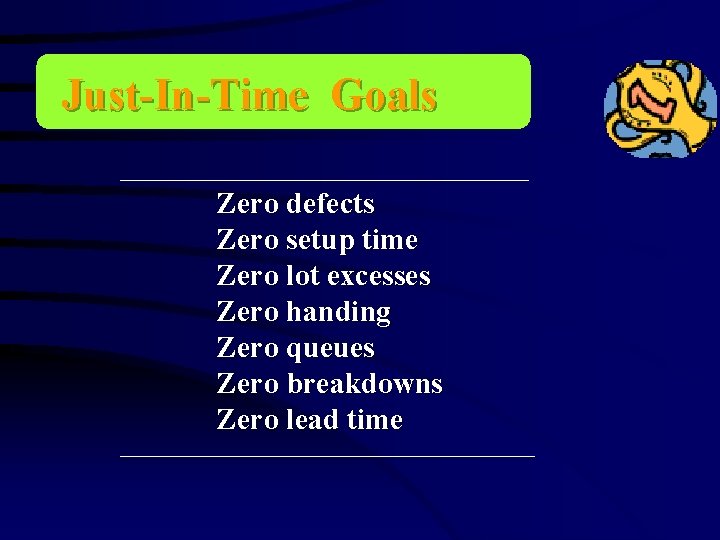 Just-In-Time Goals

Zero defects
Zero setup time
Zero lot excesses
Zero handing
Zero queues
Zero breakdowns
Zero lead time